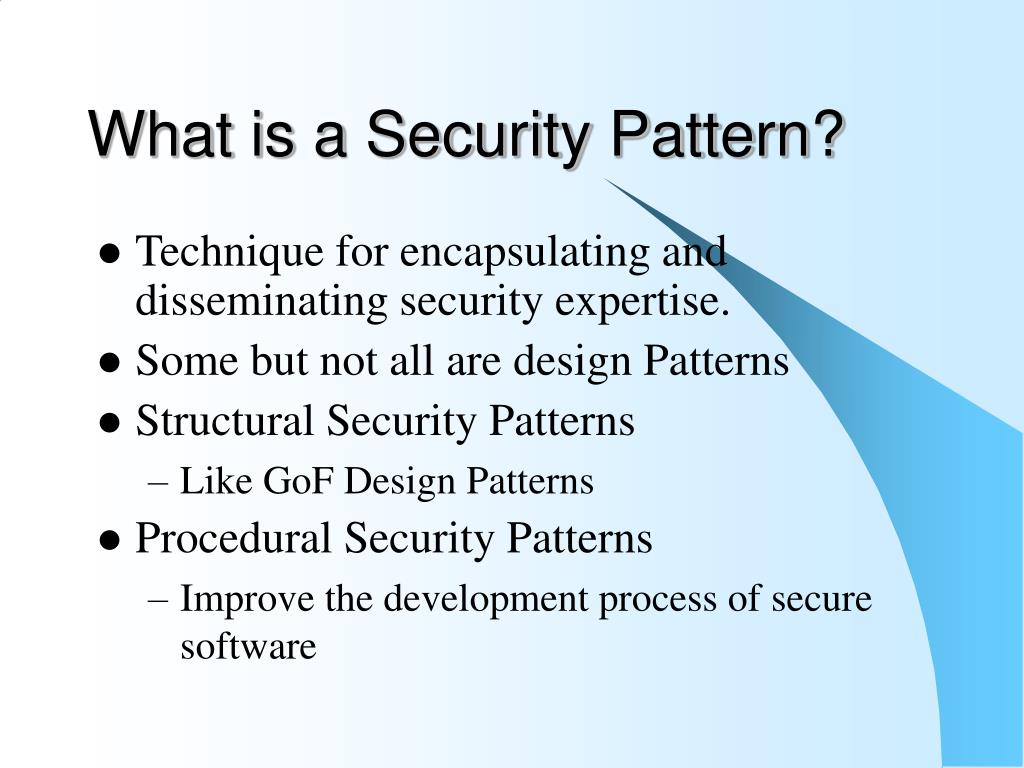 What is a Security Pattern?

● Technique for encapsulating and disseminating security expertise.
● Some but not all are design Patterns
● Structural Security Patterns
– Like GoF Design Patterns
● Procedural Security Patterns
– Improve the development process of secure software